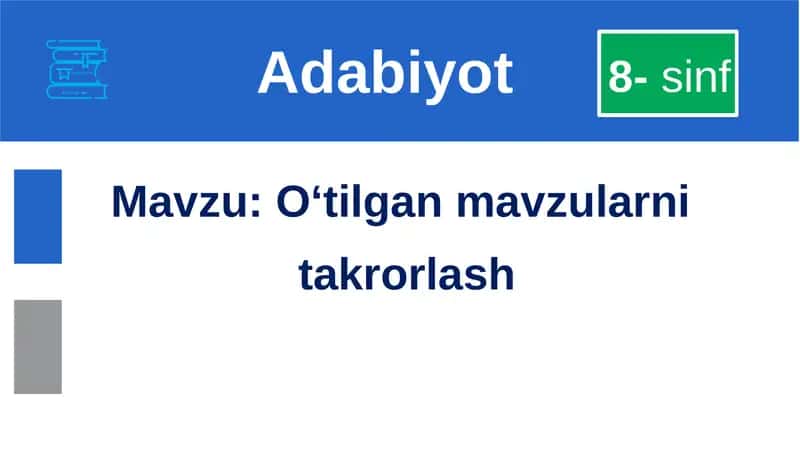 Adabiyot

8- sinf

Mavzu: O‘tilgan mavzularni takrorlash